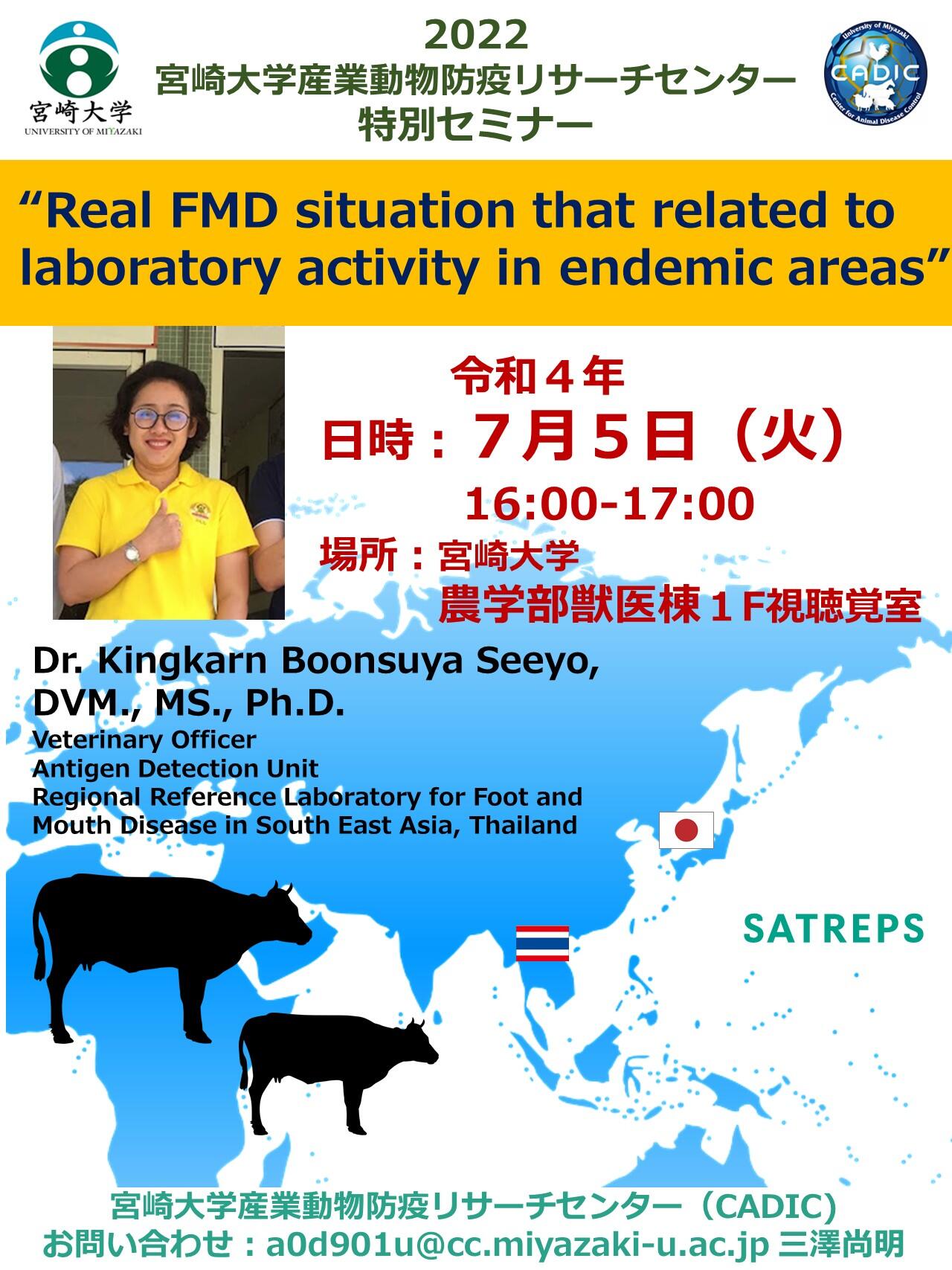 宮崎大学
UNIVERSITY OF MIYAZAKI

2022
宮崎大学産業動物防疫リサーチセンター
特別セミナー

University of Miyazaki
CADIC
Center for Animal Disease Control

“Real FMD situation that related to laboratory activity in endemic areas”

令和４年
日時：７月５日（火）
16:00-17:00
場所：宮崎大学
農学部獣医棟１F視聴覚室

Dr. Kingkarn Boonsuya Seeyo, DVM., MS., Ph.D.
Veterinary Officer
Antigen Detection Unit
Regional Reference Laboratory for Foot and Mouth Disease in South East Asia, Thailand

SATREPS

宮崎大学産業動物防疫リサーチセンター（CADIC)
お問い合わせ：a0d901u@cc.miyazaki-u.ac.jp 三澤尚明